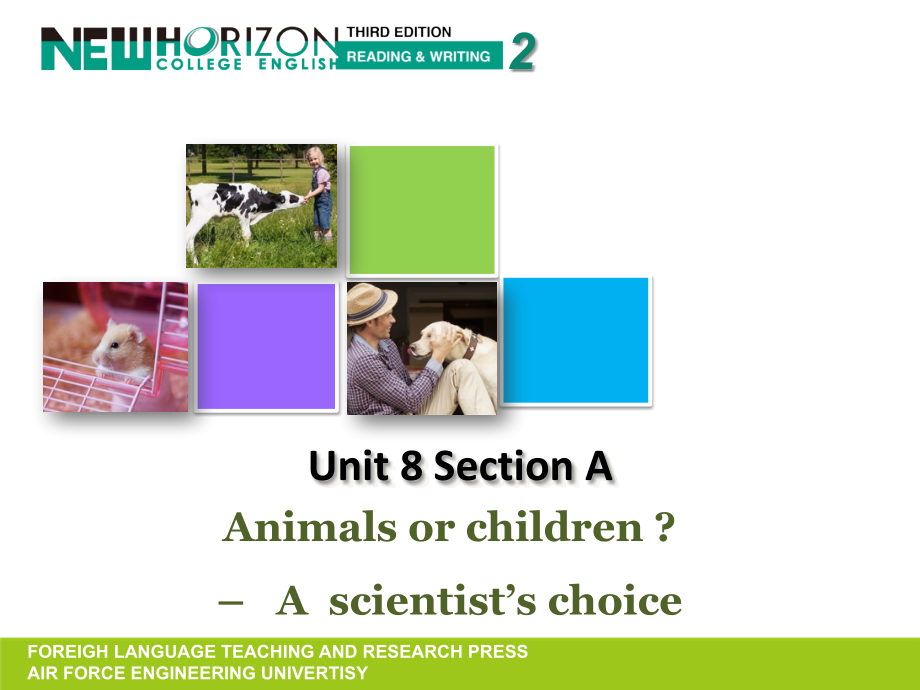 NEW HORIZON COLLEGE ENGLISH THIRD EDITION READING & WRITING 2

Unit 8 Section A

Animals or children ?

– A scientist's choice

FOREIGH LANGUAGE TEACHING AND RESEARCH PRESS
AIR FORCE ENGINEERING UNIVERTISY